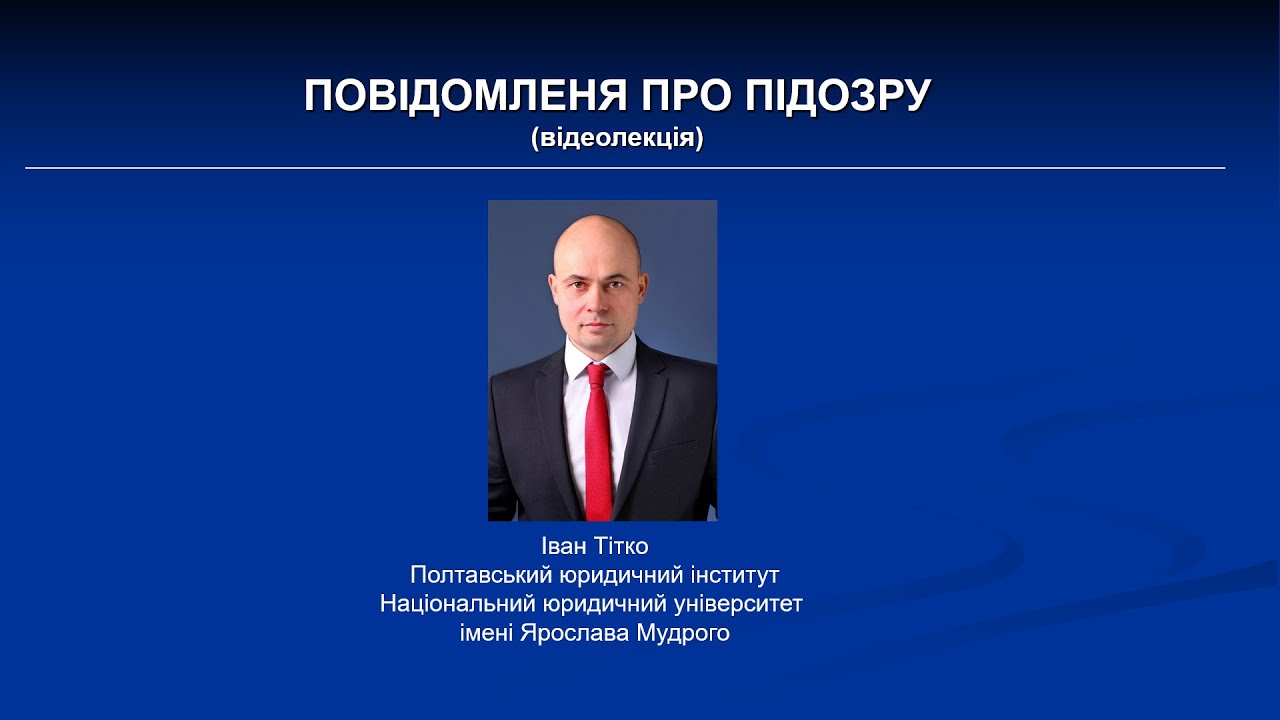 ПОВІДОМЛЕНЯ ПРО ПІДОЗРУ
(відеолекція)

Іван Тітко
Полтавський юридичний інститут
Національний юридичний університет
імені Ярослава Мудрого